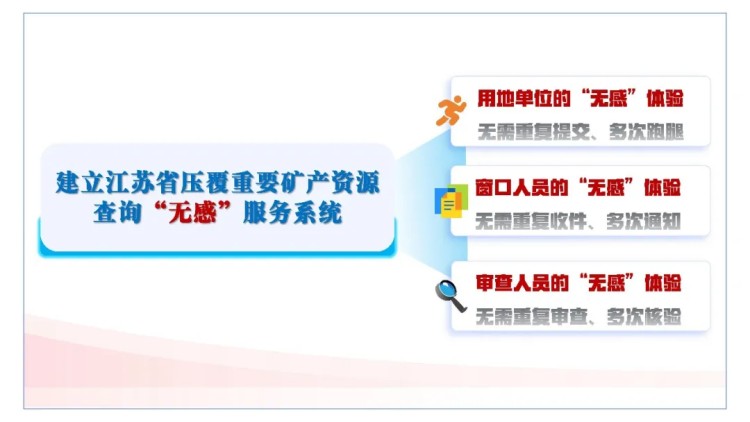 建立江苏省压覆重要矿产资源查询“无感”服务系统

用地单位的“无感”体验
无需重复提交、多次跑腿

窗口人员的“无感”体验
无需重复收件、多次通知

审查人员的“无感”体验
无需重复审查、多次核验